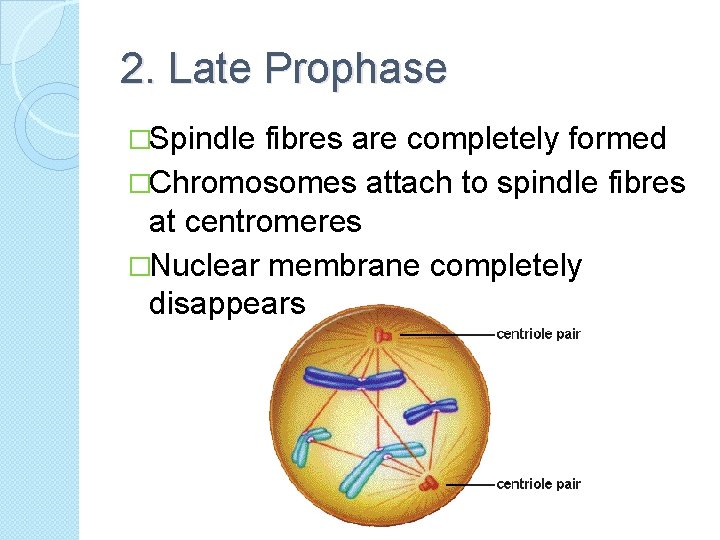 2. Late Prophase

□Spindle fibres are completely formed

□Chromosomes attach to spindle fibres at centromeres

□Nuclear membrane completely disappears

centriole pair

centriole pair